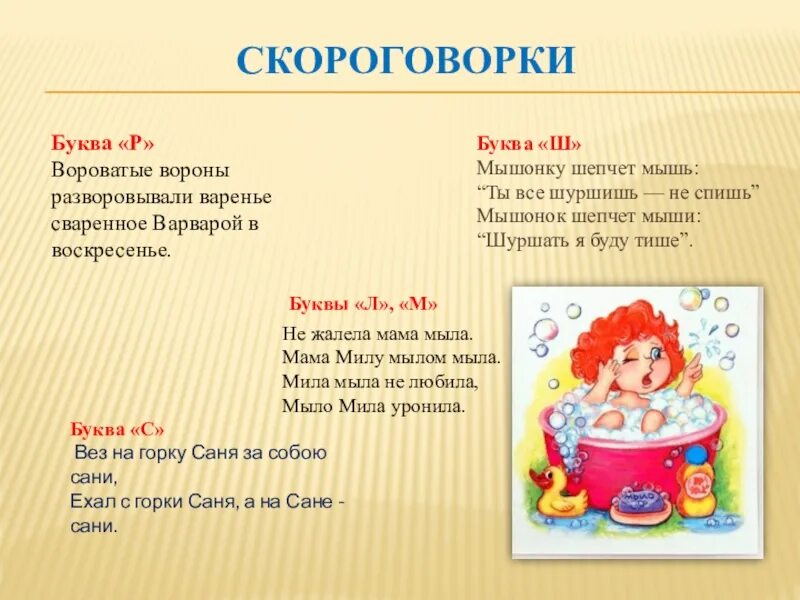 СКОРОГОВОРКИ

Буква «Р»
Вороватые вороны разворовывали варенье сваренное Варварой в воскресенье.

Буква «Ш»
Мышонку шепчет мышь:
“Ты все шуршишь — не спишь”
Мышонок шепчет мыши:
“Шуршать я буду тише”.

Буквы «Л», «М»
Не жалела мама мыла.
Мама Милу мылом мыла.
Мила мыла не любила,
Мыло Мила уронила.

Буква «С»
Вез на горку Саня за собою сани,
Ехал с горки Саня, а на Сане - сани.

МЫЛО